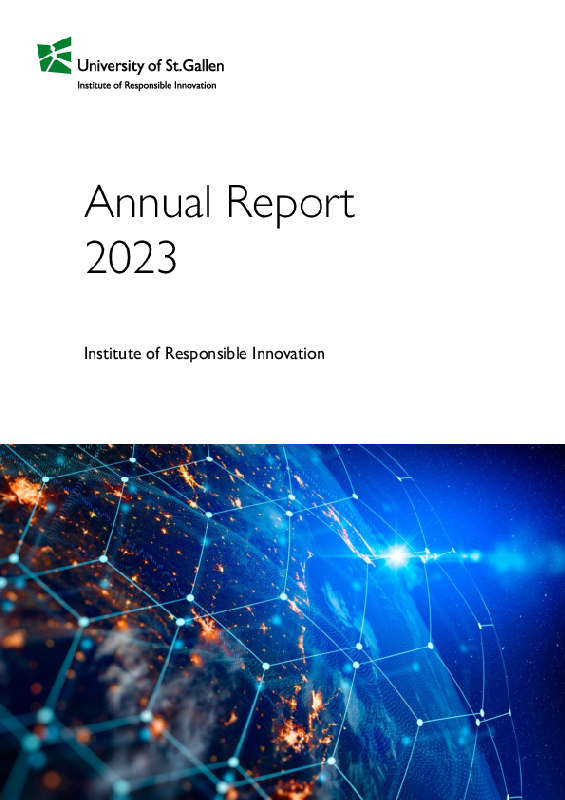 University of St.Gallen
Institute of Responsible Innovation

Annual Report 2023

Institute of Responsible Innovation